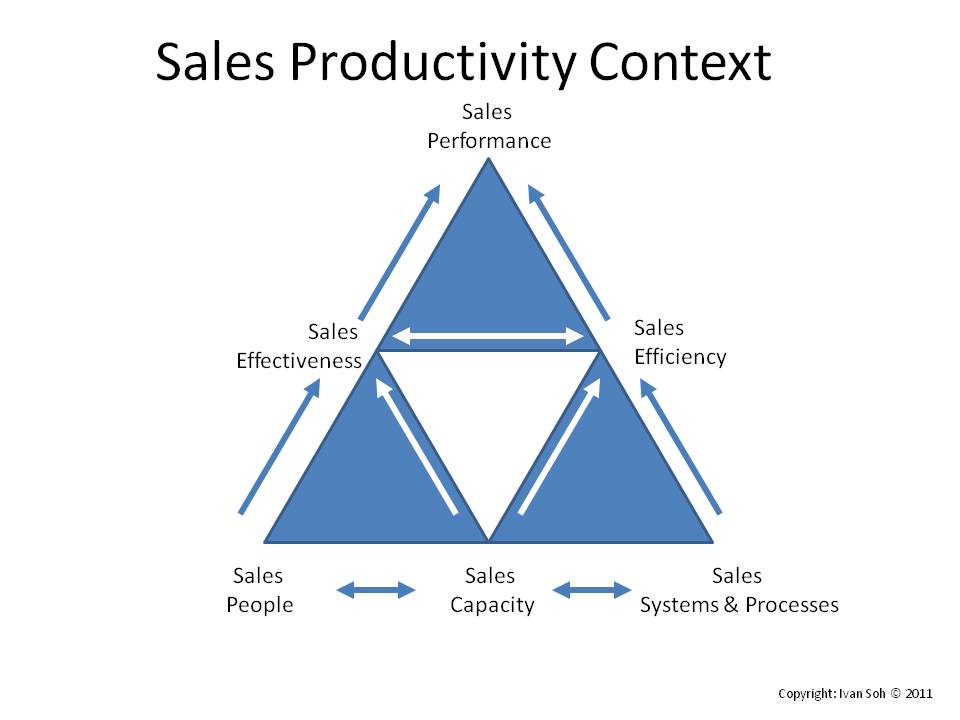 Sales Productivity Context

Sales
Performance

Sales
Effectiveness

Sales
Efficiency

Sales
People

Sales
Capacity

Sales
Systems & Processes

Copyright: Ivan Soh © 2011